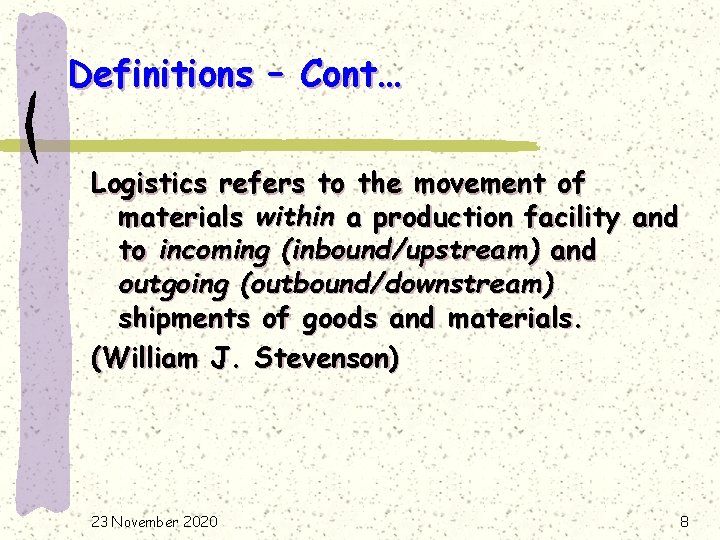 Definitions – Cont…

Logistics refers to the movement of materials within a production facility and to incoming (inbound/upstream) and outgoing (outbound/downstream) shipments of goods and materials.

(William J. Stevenson)

23 November 2020

8